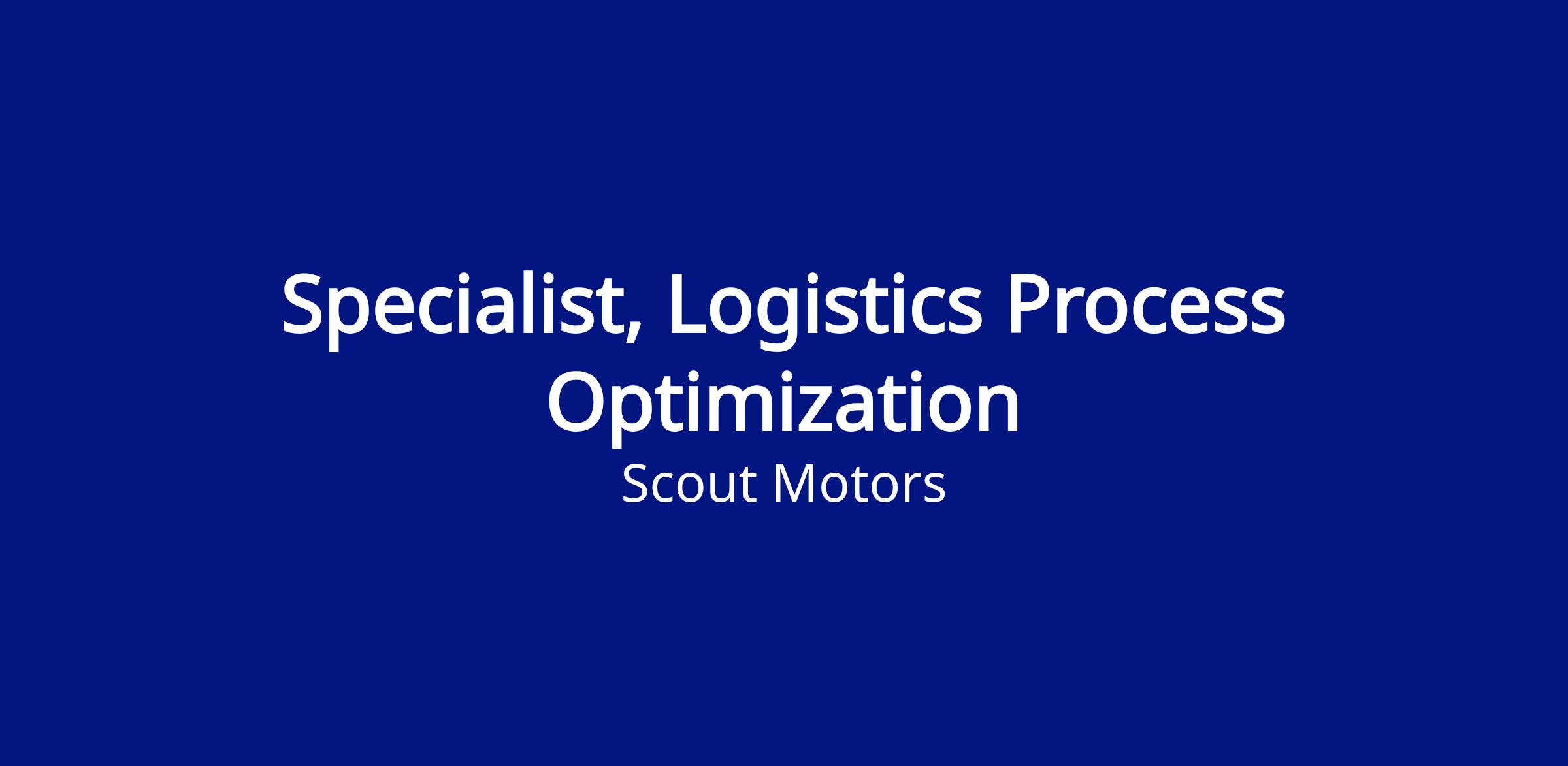 Specialist, Logistics Process Optimization

Scout Motors